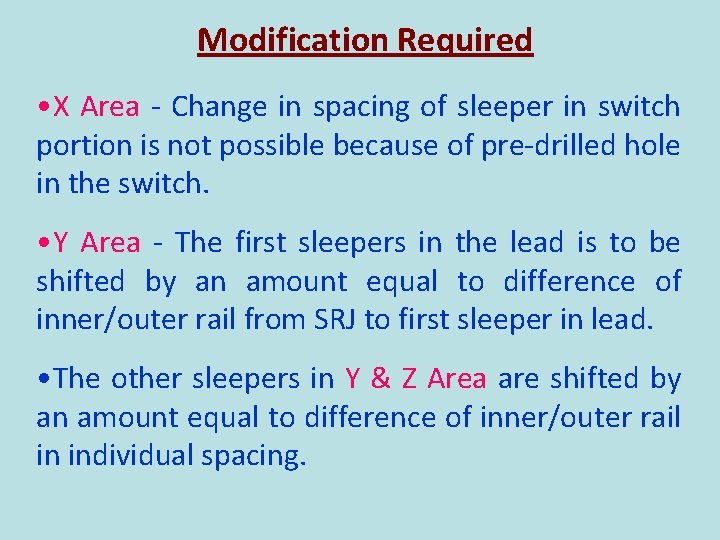 Modification Required

•X Area - Change in spacing of sleeper in switch portion is not possible because of pre-drilled hole in the switch.

•Y Area - The first sleepers in the lead is to be shifted by an amount equal to difference of inner/outer rail from SRJ to first sleeper in lead.

•The other sleepers in Y & Z Area are shifted by an amount equal to difference of inner/outer rail in individual spacing.